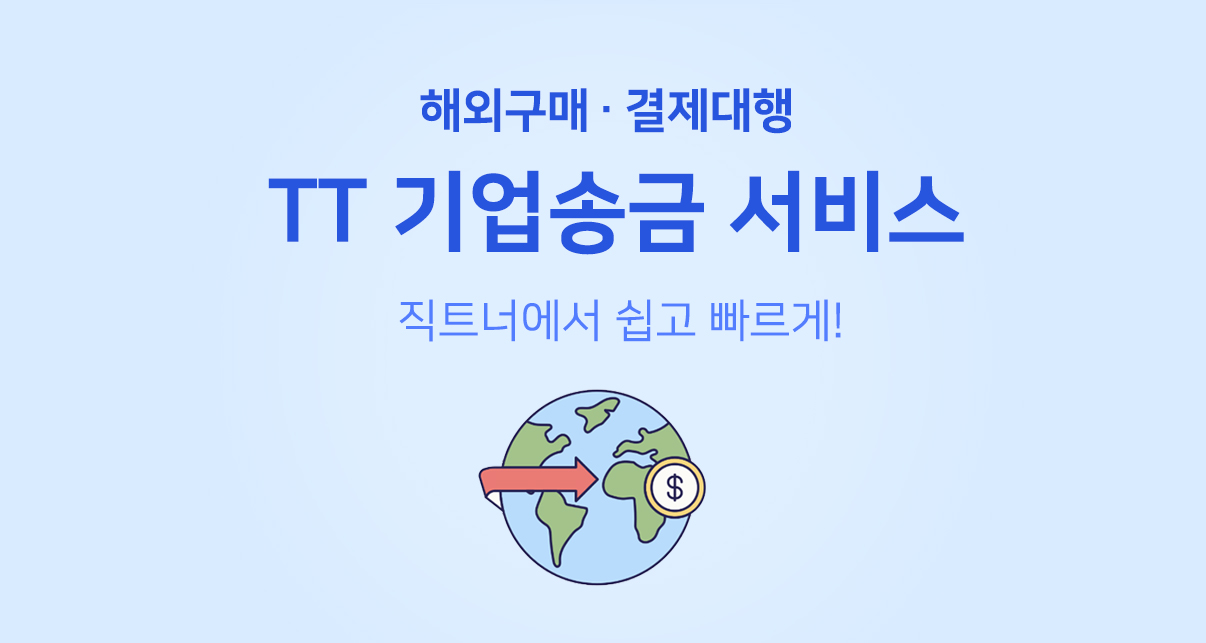 해외구매 · 결제대행

TT 기업송금 서비스

직트너에서 쉽고 빠르게!

$